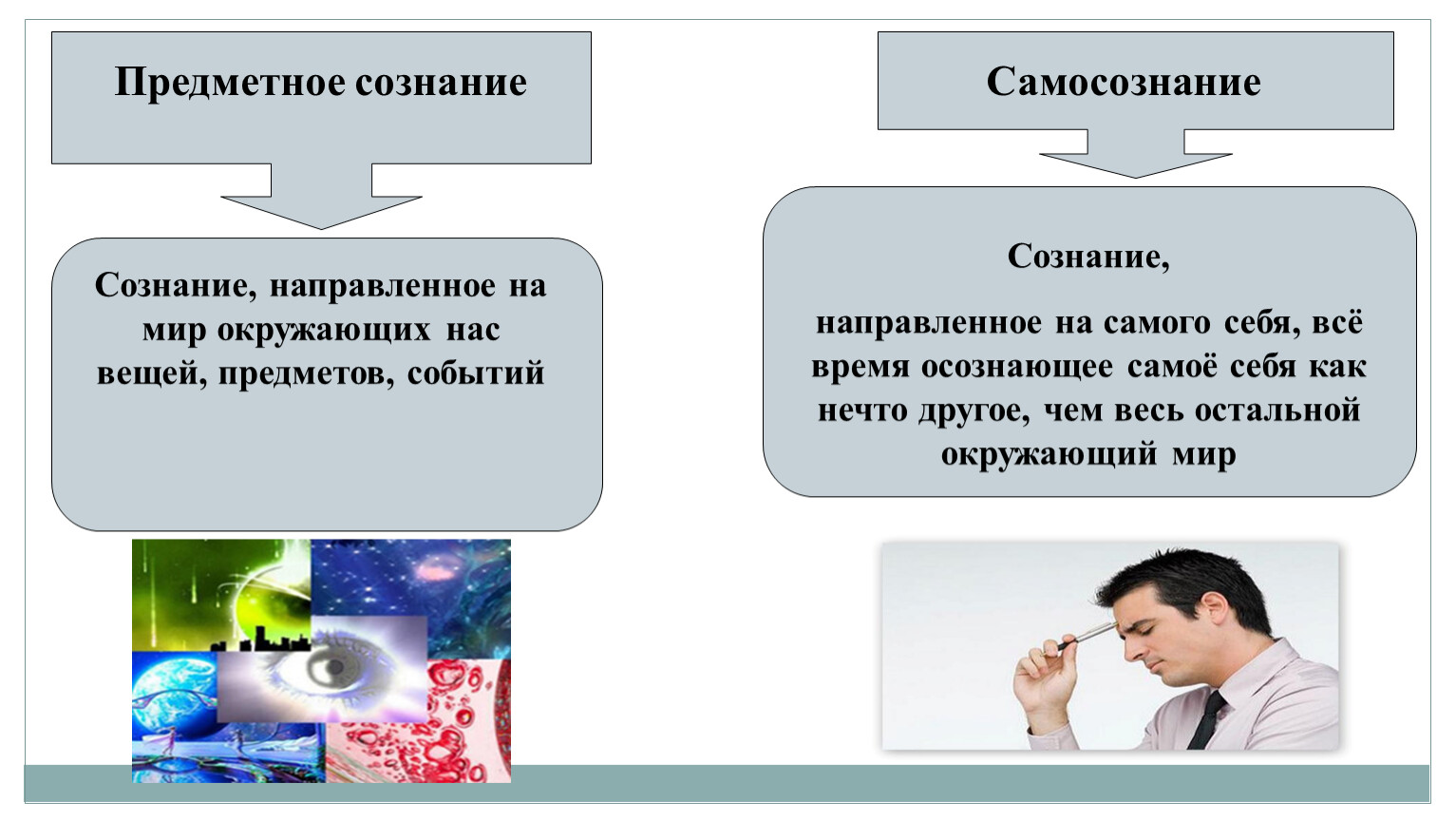 Предметное сознание

Сознание, направленное на мир окружающих нас вещей, предметов, событий

Самосознание

Сознание,

направленное на самого себя, всё время осознающее самоё себя как нечто другое, чем весь остальной окружающий мир